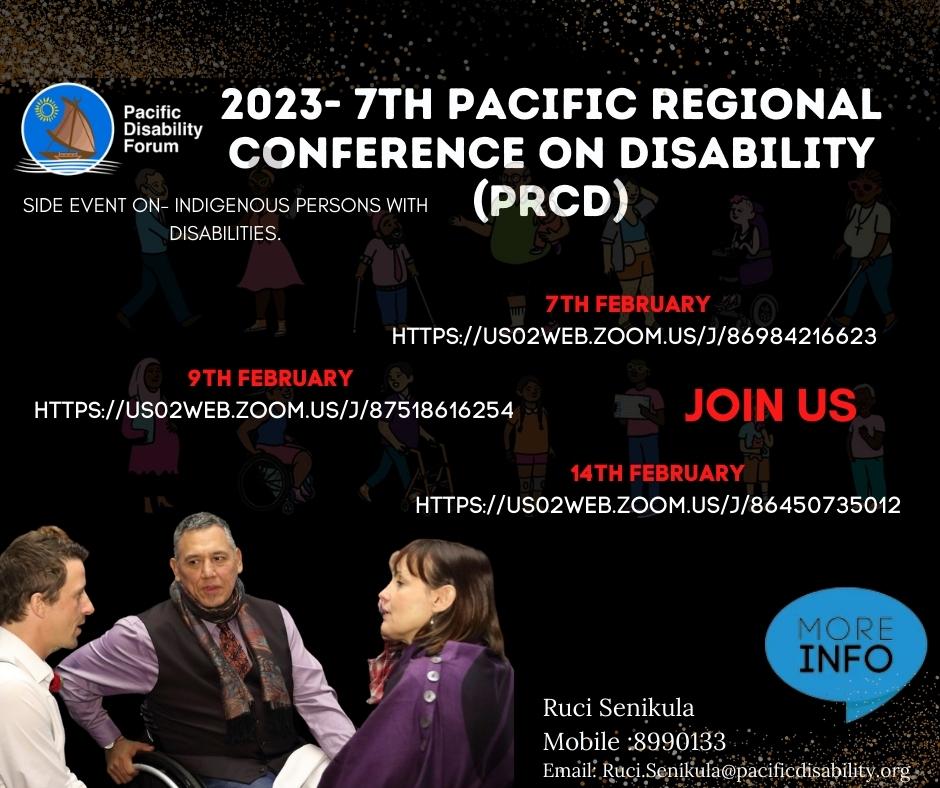 Pacific Disability Forum

2023- 7TH PACIFIC REGIONAL CONFERENCE ON DISABILITY (PRCD)

SIDE EVENT ON- INDIGENOUS PERSONS WITH DISABILITIES.

7TH FEBRUARY
HTTPS://US02WEB.ZOOM.US/J/86984216623

9TH FEBRUARY
HTTPS://US02WEB.ZOOM.US/J/87518616254

JOIN US

14TH FEBRUARY
HTTPS://US02WEB.ZOOM.US/J/86450735012

MORE INFO

Ruci Senikula
Mobile :8990133
Email: Ruci.Senikula@pacificdisability.org